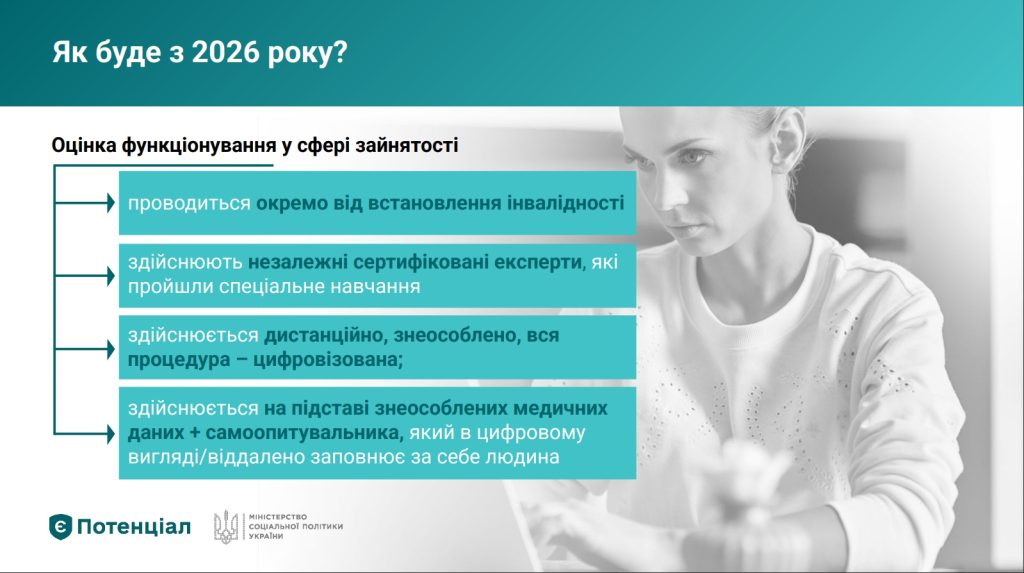 Як буде з 2026 року?

Оцінка функціонування у сфері зайнятості

проводиться окремо від встановлення інвалідності

здійснюють незалежні сертифіковані експерти, які пройшли спеціальне навчання

здійснюється дистанційно, знеособлено, вся процедура – цифровізована;

здійснюється на підставі знеособлених медичних даних + самоопитувальника, який в цифровому вигляді/віддалено заповнює за себе людина

Є Потенціал

МІНІСТЕРСТВО СОЦІАЛЬНОЇ ПОЛІТИКИ УКРАЇНИ